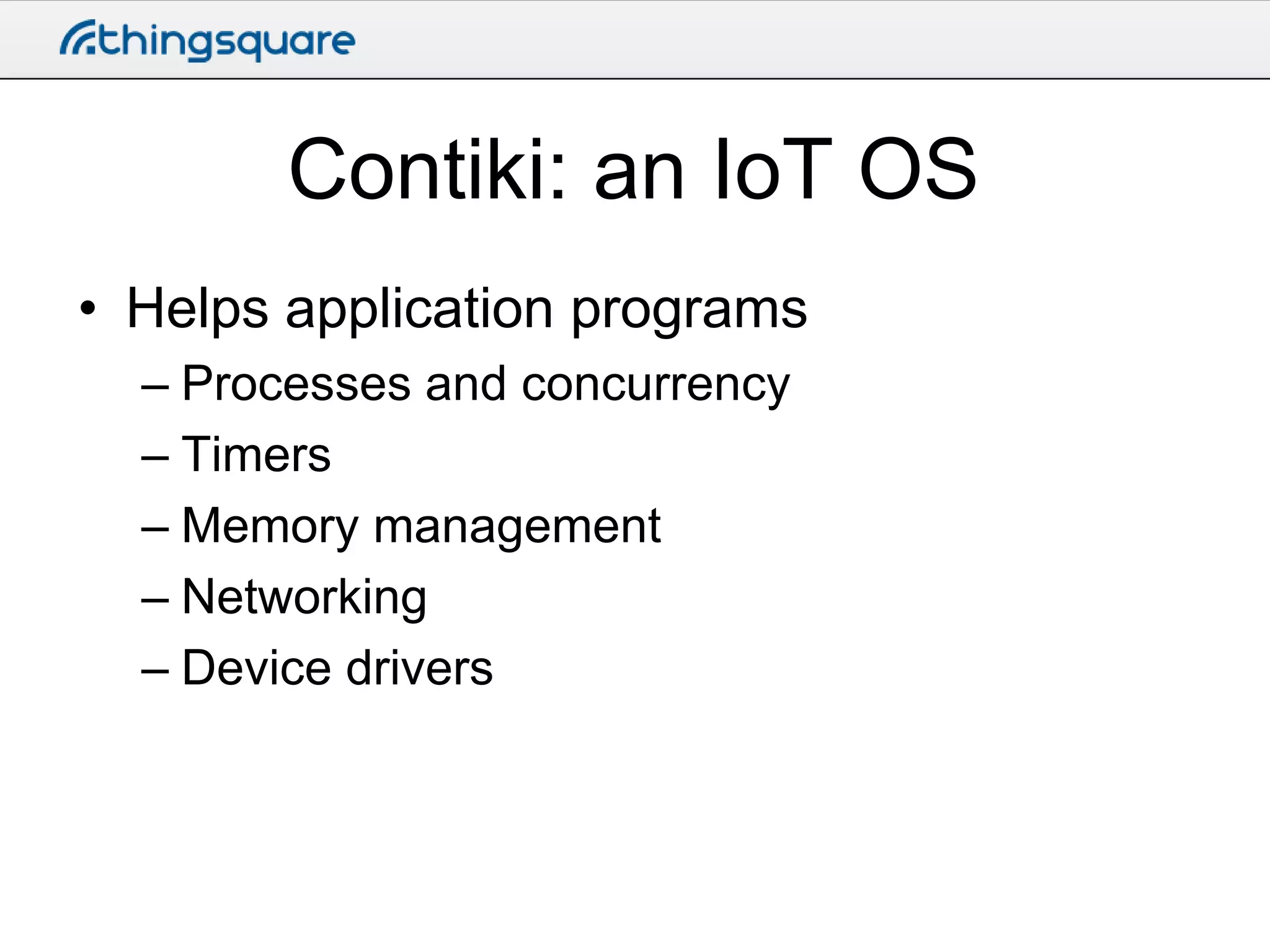 thingsquare

Contiki: an IoT OS

• Helps application programs
– Processes and concurrency
– Timers
– Memory management
– Networking
– Device drivers